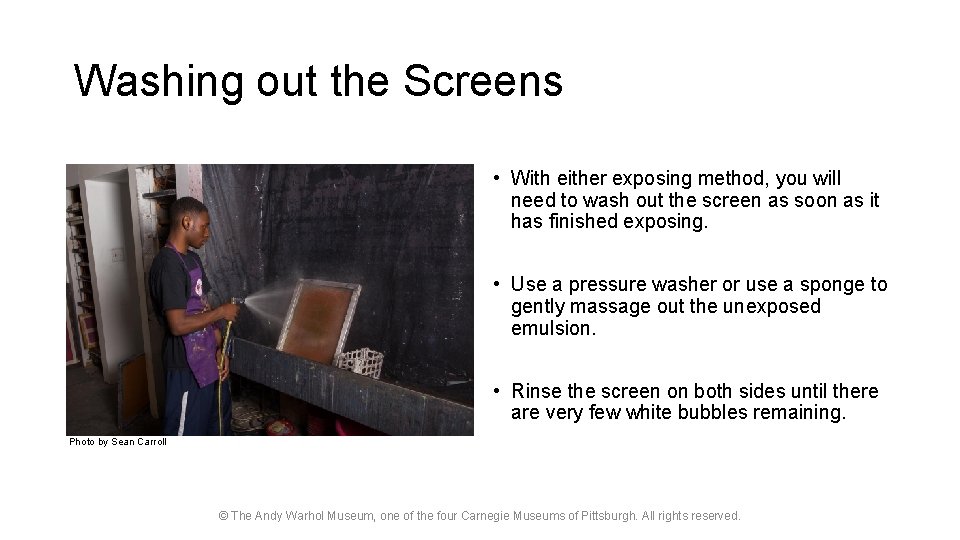 Washing out the Screens

Photo by Sean Carroll

• With either exposing method, you will need to wash out the screen as soon as it has finished exposing.

• Use a pressure washer or use a sponge to gently massage out the unexposed emulsion.

• Rinse the screen on both sides until there are very few white bubbles remaining.

© The Andy Warhol Museum, one of the four Carnegie Museums of Pittsburgh. All rights reserved.